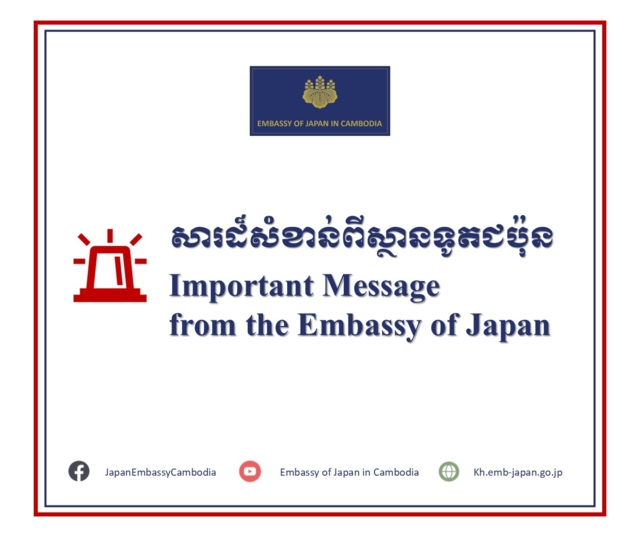 EMBASSY OF JAPAN IN CAMBODIA

សារដ៏សំខាន់ពីស្ថានទូតជប៉ុន
Important Message
from the Embassy of Japan

JapanEmbassyCambodia
Embassy of Japan in Cambodia
Kh.emb-japan.go.jp